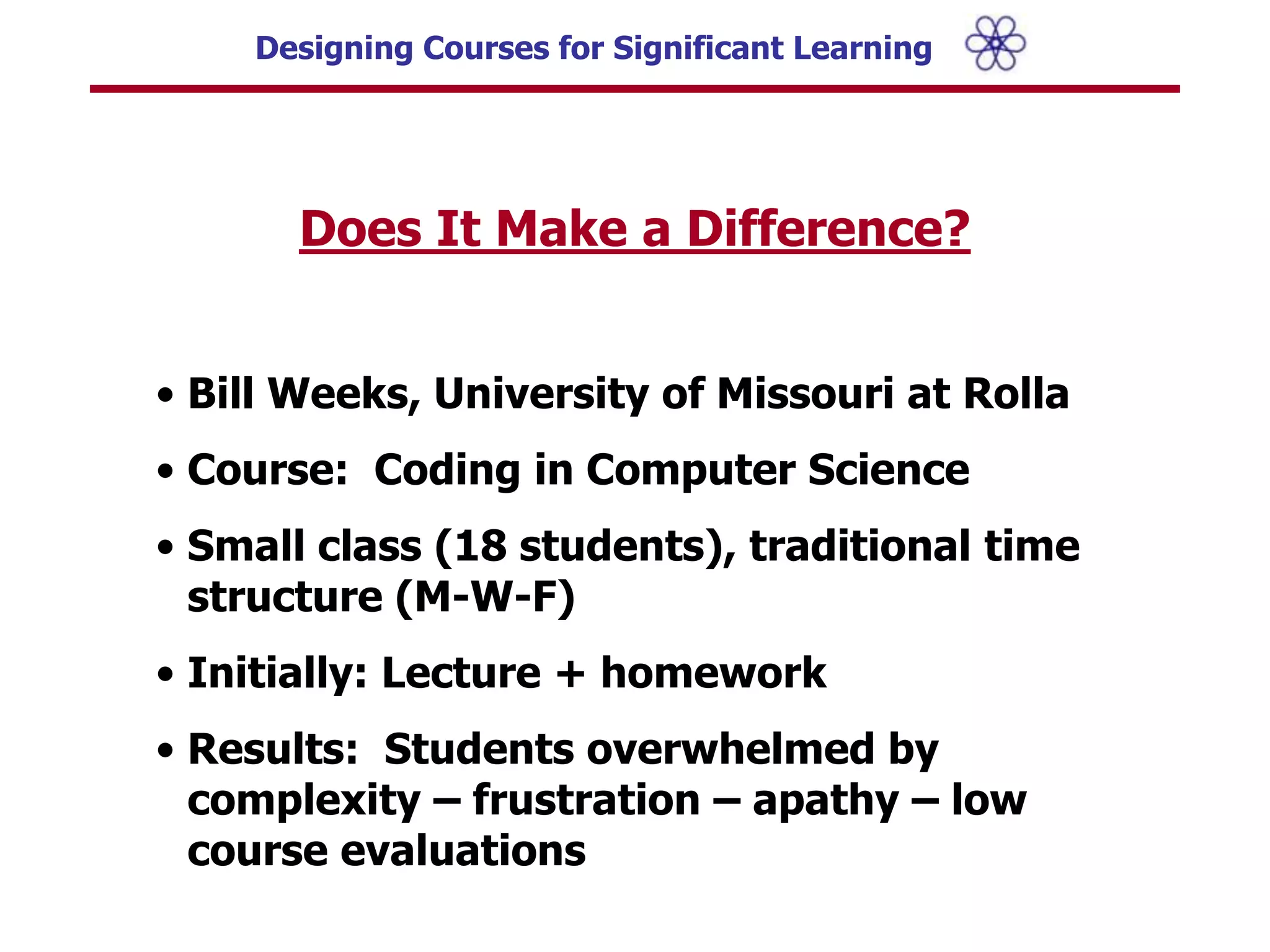 Designing Courses for Significant Learning

Does It Make a Difference?

• Bill Weeks, University of Missouri at Rolla
• Course: Coding in Computer Science
• Small class (18 students), traditional time structure (M-W-F)
• Initially: Lecture + homework
• Results: Students overwhelmed by complexity – frustration – apathy – low course evaluations